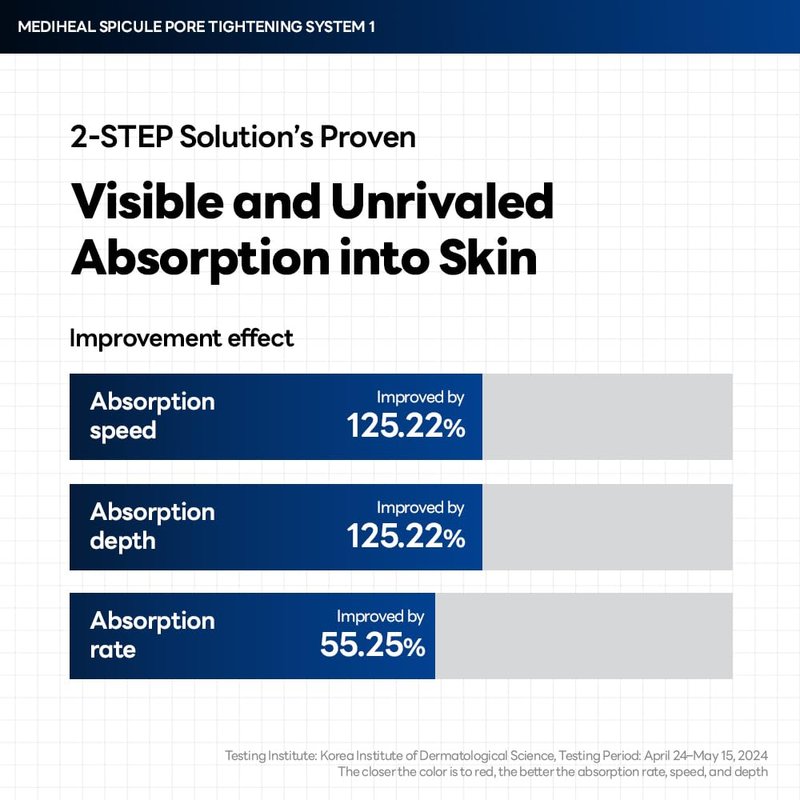 MEDIHEAL SPICULE PORE TIGHTENING SYSTEM 1

2-STEP Solution's Proven

Visible and Unrivaled Absorption into Skin

Improvement effect

Absorption speed
Improved by
125.22%

Absorption depth
Improved by
125.22%

Absorption rate
Improved by
55.25%

Testing Institute: Korea Institute of Dermatological Science, Testing Period: April 24–May 15, 2024
The closer the color is to red, the better the absorption rate, speed, and depth